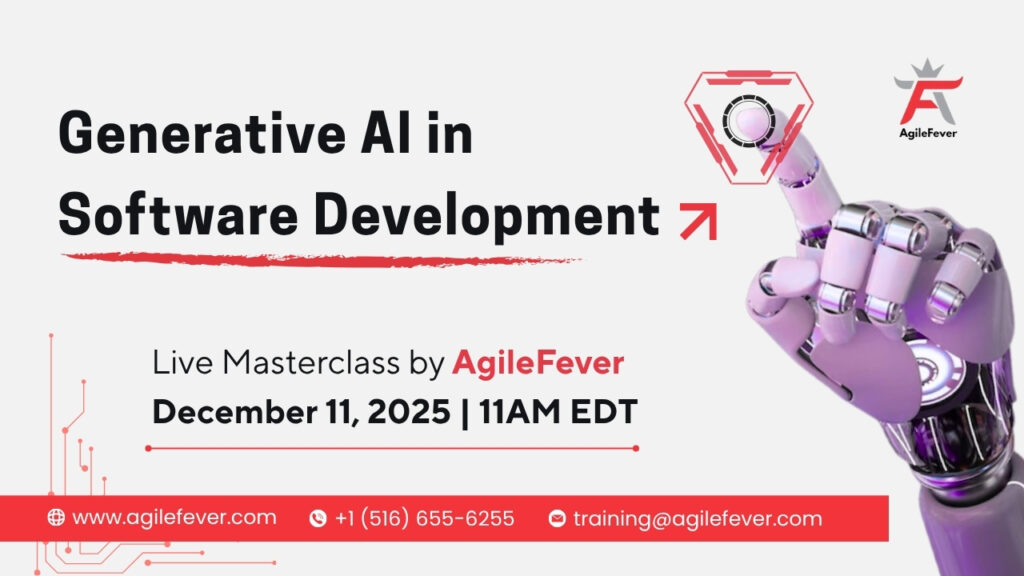 AgileFever

Generative AI in Software Development

Live Masterclass by AgileFever
December 11, 2025 | 11AM EDT

www.agilefever.com +1 (516) 655-6255 training@agilefever.com